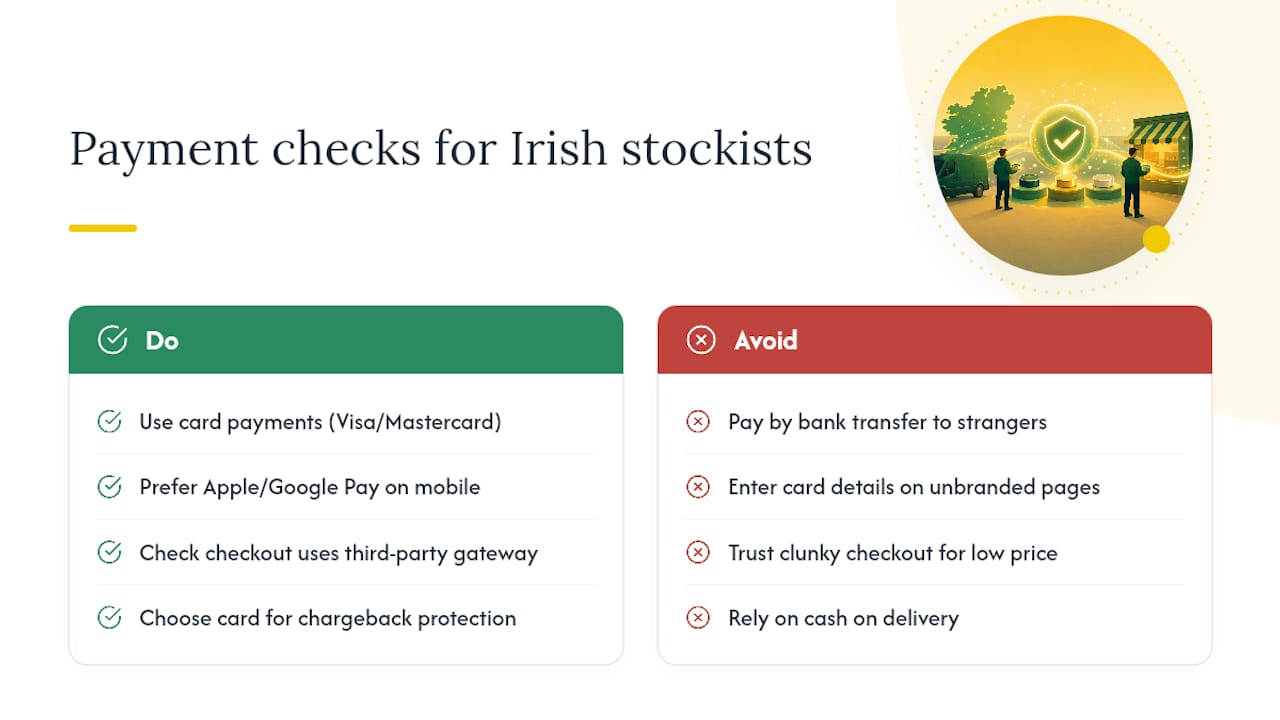 Payment checks for Irish stockists

Do

Use card payments (Visa/Mastercard)

Prefer Apple/Google Pay on mobile

Check checkout uses third-party gateway

Choose card for chargeback protection

Avoid

Pay by bank transfer to strangers

Enter card details on unbranded pages

Trust clunky checkout for low price

Rely on cash on delivery